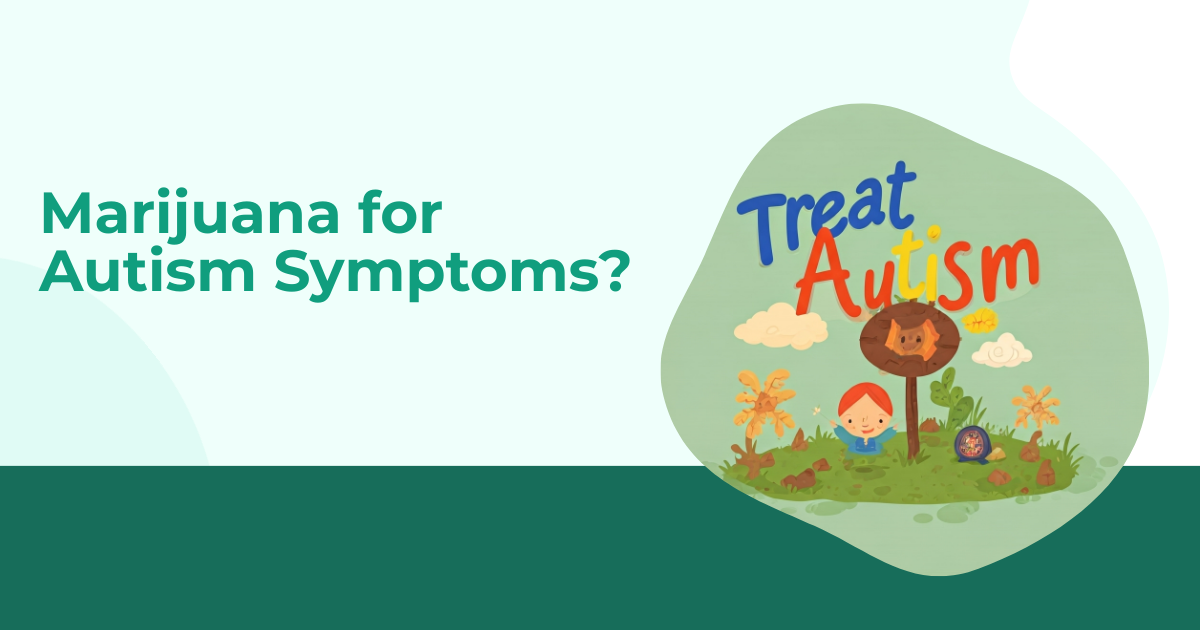 Marijuana for Autism Symptoms?

Treat Autism